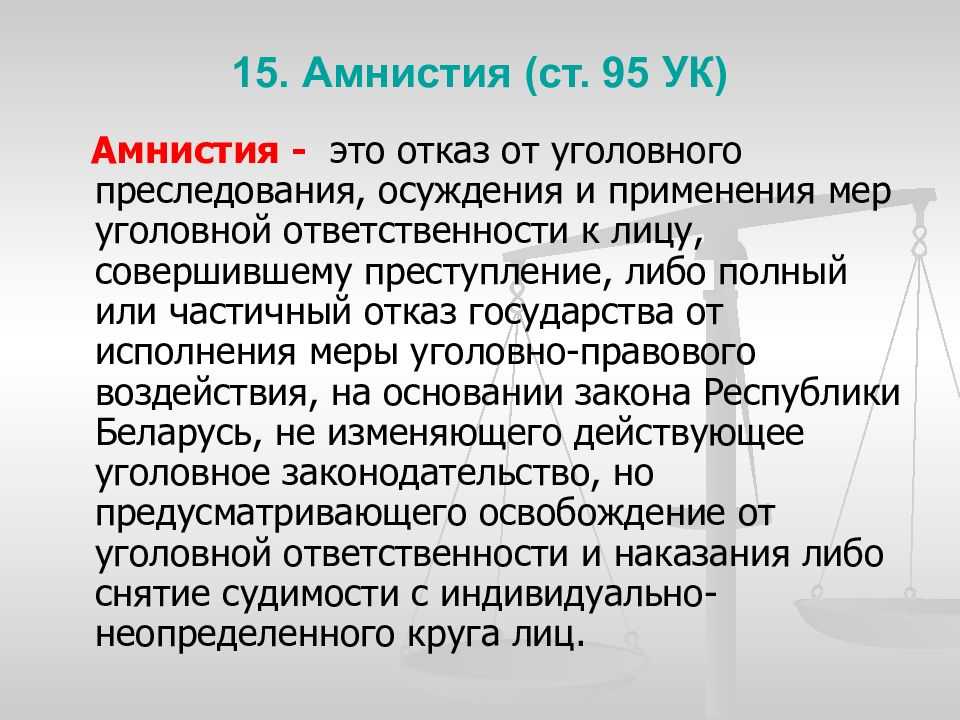 15. Амнистия (ст. 95 УК)

Амнистия - это отказ от уголовного преследования, осуждения и применения мер уголовной ответственности к лицу, совершившему преступление, либо полный или частичный отказ государства от исполнения меры уголовно-правового воздействия, на основании закона Республики Беларусь, не изменяющего действующее уголовное законодательство, но предусматривающего освобождение от уголовной ответственности и наказания либо снятие судимости с индивидуально-неопределенного круга лиц.